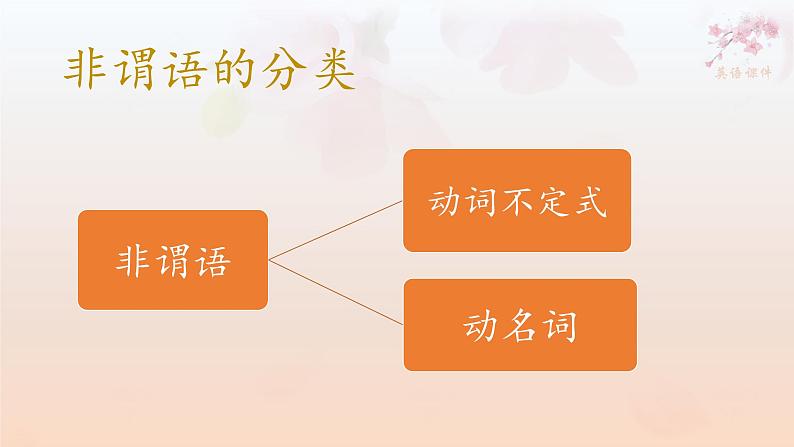 非谓语的分类

英语课件

非谓语

动词不定式

动名词